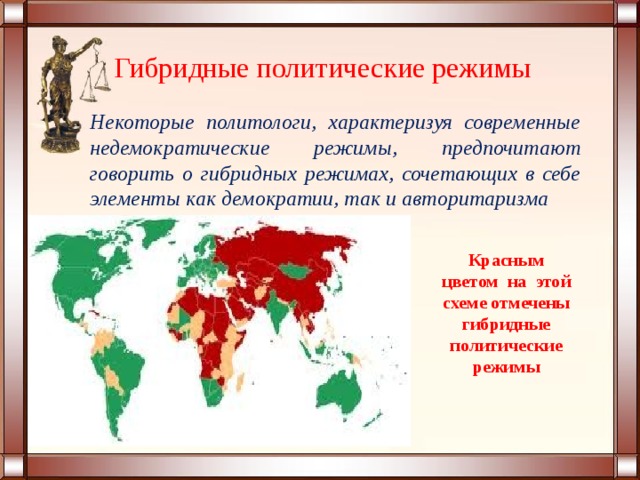 Гибридные политические режимы

Некоторые политологи, характеризуя современные недемократические режимы, предпочитают говорить о гибридных режимах, сочетающих в себе элементы как демократии, так и авторитаризма

Красным цветом на этой схеме отмечены гибридные политические режимы